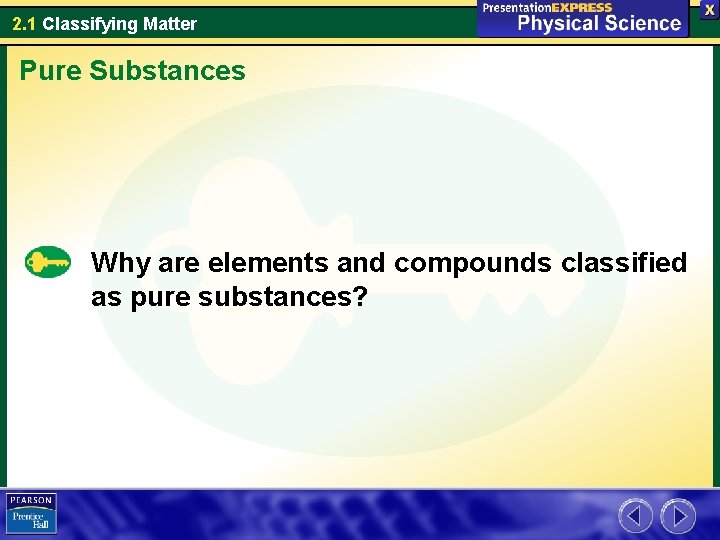 2.1 Classifying Matter

PresentationEXPRESS
Physical Science

X

Pure Substances

Why are elements and compounds classified as pure substances?

PEARSON
Prentice Hall